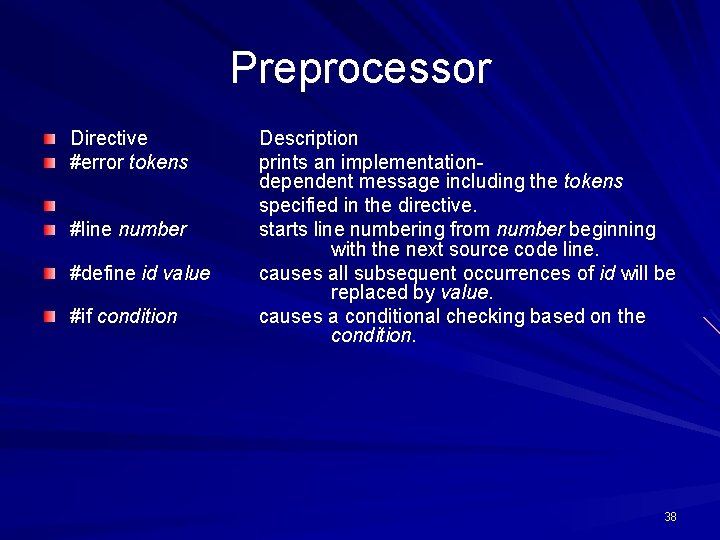 Preprocessor

Directive Description
#error tokens prints an implementation-dependent message including the tokens
specified in the directive.
#line number starts line numbering from number beginning with the next source code line.
#define id value causes all subsequent occurrences of id will be replaced by value.
#if condition causes a conditional checking based on the condition.

38